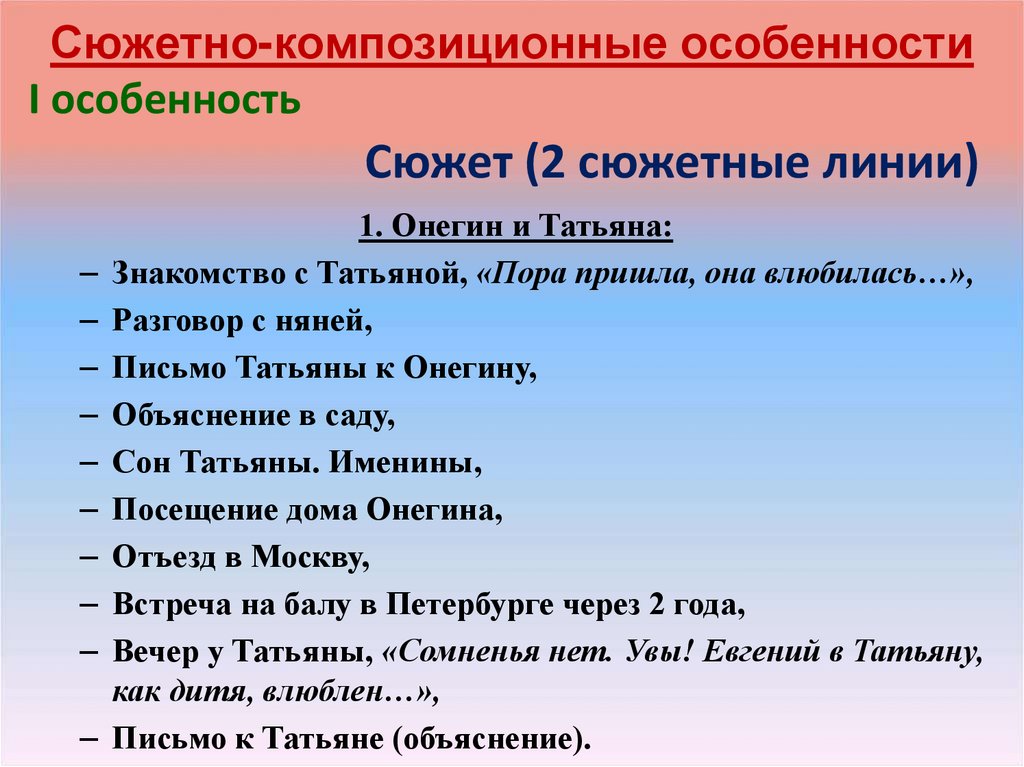 Сюжетно-композиционные особенности
I особенность

Сюжет (2 сюжетные линии)

1. Онегин и Татьяна:

– Знакомство с Татьяной, «Пора пришла, она влюбилась…»,
– Разговор с няней,
– Письмо Татьяны к Онегину,
– Объяснение в саду,
– Сон Татьяны. Именины,
– Посещение дома Онегина,
– Отъезд в Москву,
– Встреча на балу в Петербурге через 2 года,
– Вечер у Татьяны, «Сомненья нет. Увы! Евгений в Татьяну, как дитя, влюблен…»,
– Письмо к Татьяне (объяснение).